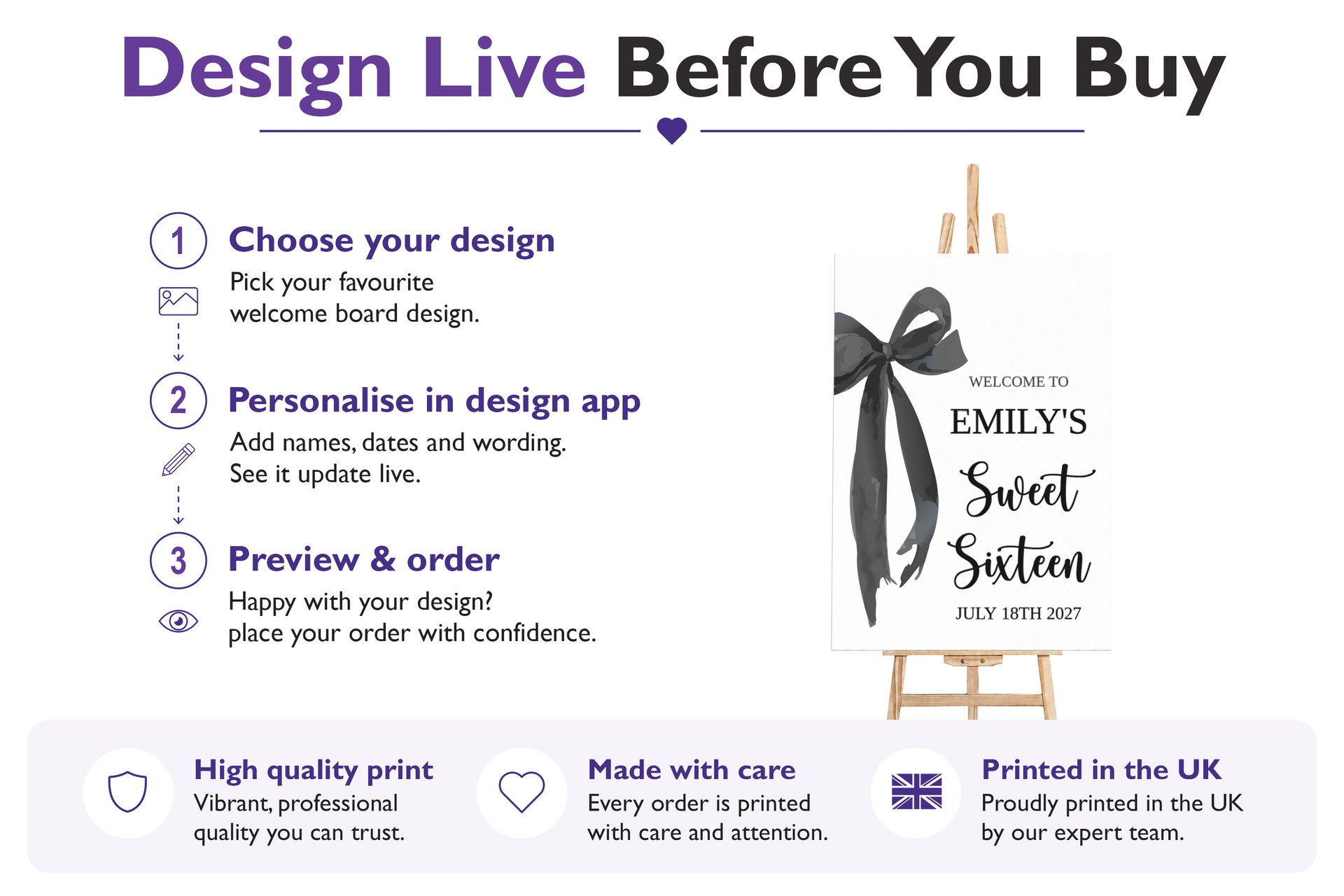 Design Live Before You Buy

1 Choose your design
Pick your favourite welcome board design.

2 Personalise in design app
Add names, dates and wording. See it update live.

3 Preview & order
Happy with your design? place your order with confidence.

WELCOME TO
EMILY'S
Sweet
Sixteen
JULY 18TH 2027

High quality print
Vibrant, professional quality you can trust.

Made with care
Every order is printed with care and attention.

Printed in the UK
Proudly printed in the UK by our expert team.